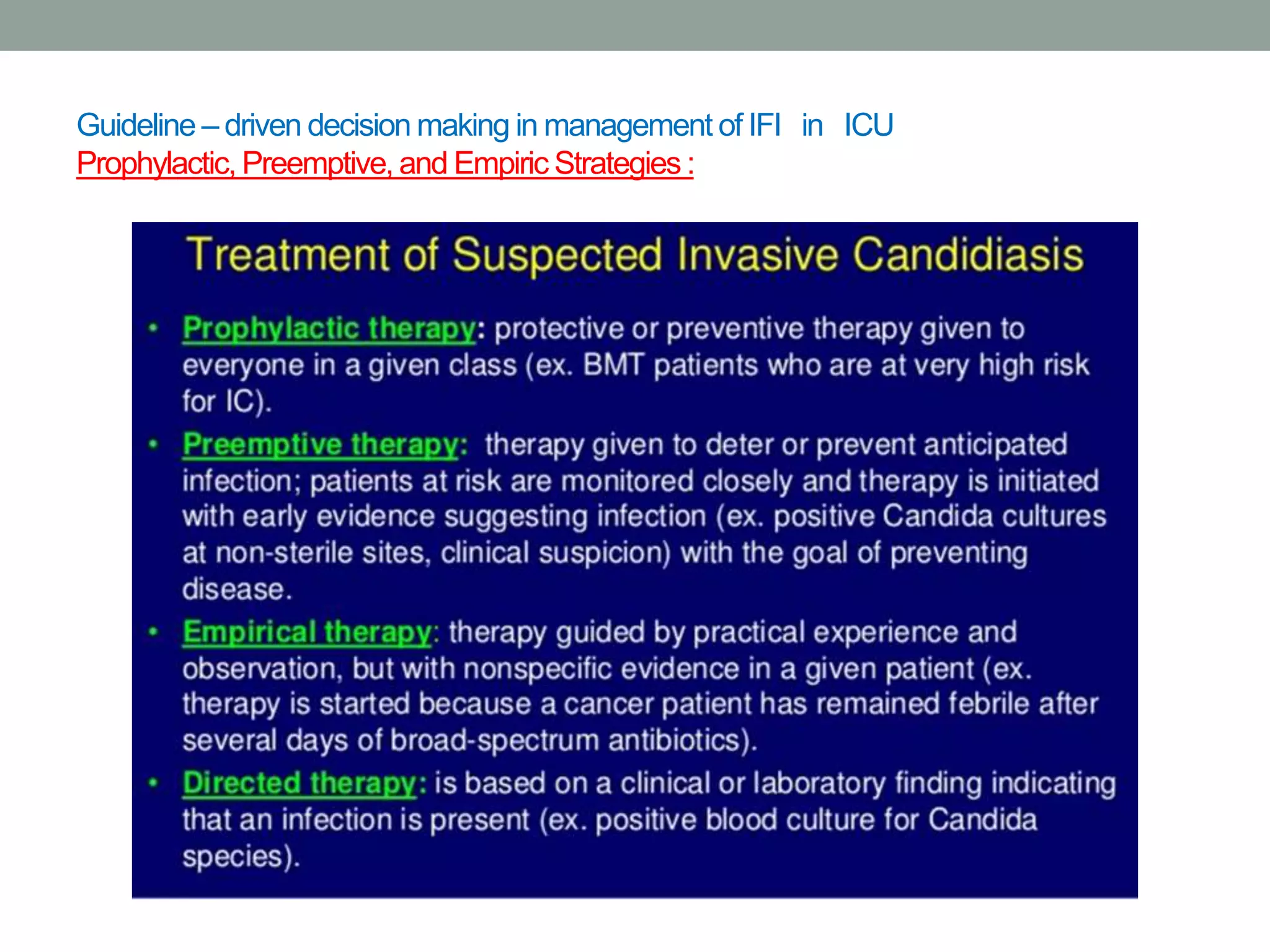 Guideline – driven decision making in management of IFI in ICU
Prophylactic, Preemptive, and Empiric Strategies :

Treatment of Suspected Invasive Candidiasis

• Prophylactic therapy: protective or preventive therapy given to everyone in a given class (ex. BMT patients who are at very high risk for IC).

• Preemptive therapy: therapy given to deter or prevent anticipated infection; patients at risk are monitored closely and therapy is initiated with early evidence suggesting infection (ex. positive Candida cultures at non-sterile sites, clinical suspicion) with the goal of preventing disease.

• Empirical therapy: therapy guided by practical experience and observation, but with nonspecific evidence in a given patient (ex. therapy is started because a cancer patient has remained febrile after several days of broad-spectrum antibiotics).

• Directed therapy: is based on a clinical or laboratory finding indicating that an infection is present (ex. positive blood culture for Candida species).